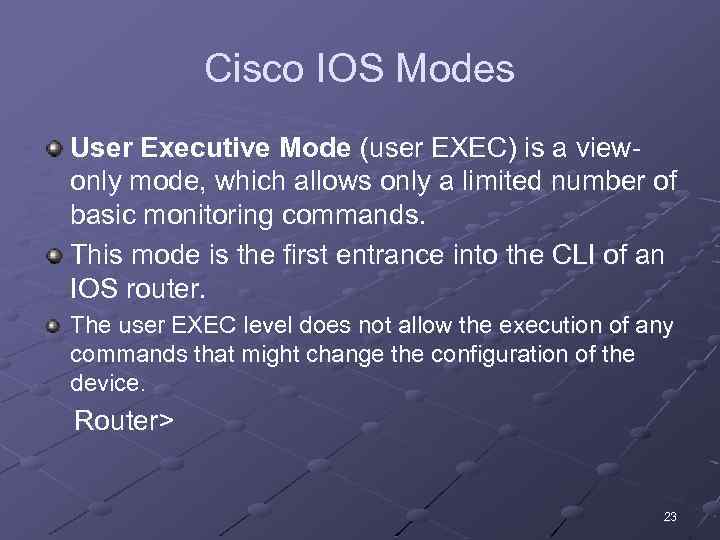 Cisco IOS Modes

User Executive Mode (user EXEC) is a view-only mode, which allows only a limited number of basic monitoring commands.

This mode is the first entrance into the CLI of an IOS router.

The user EXEC level does not allow the execution of any commands that might change the configuration of the device.

Router>

23